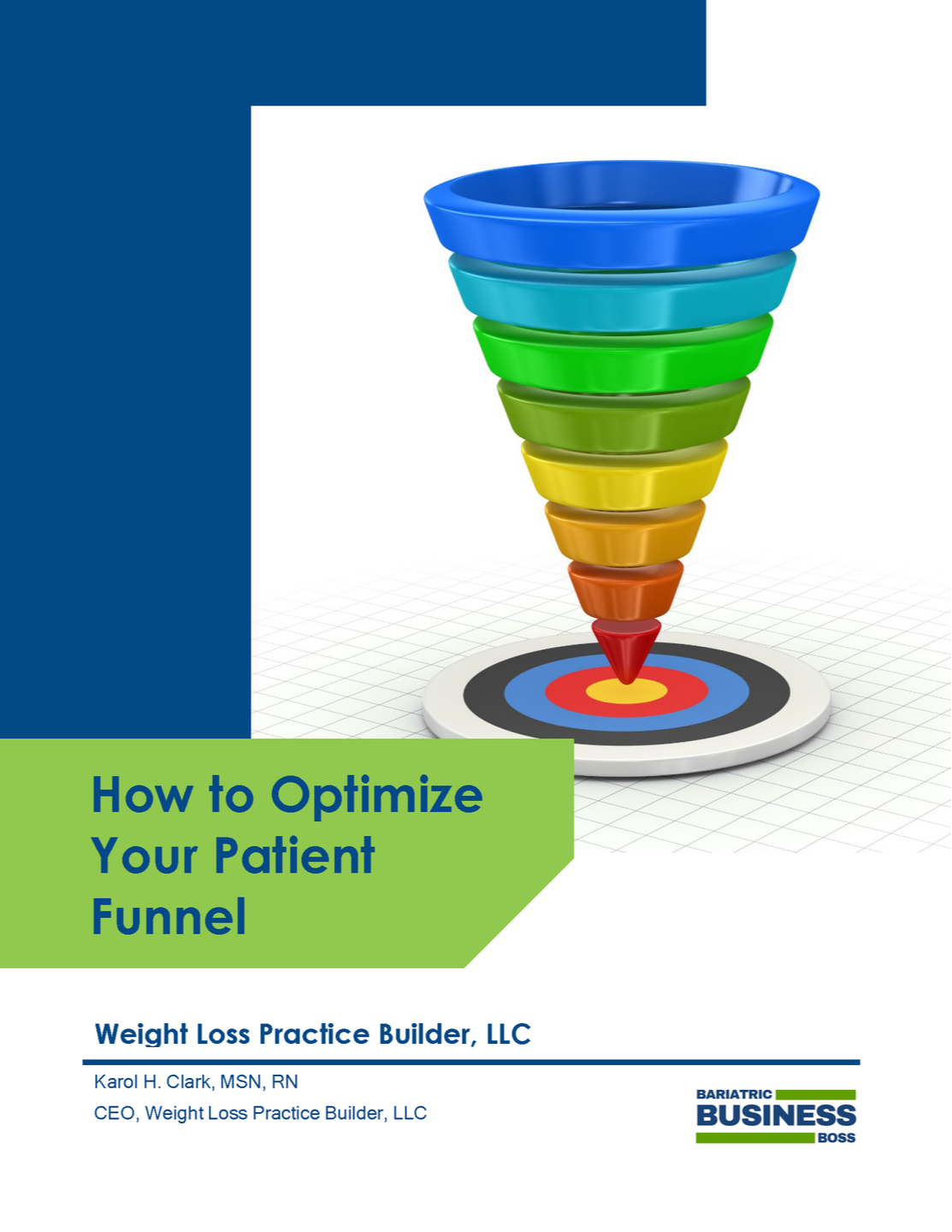 How to Optimize Your Patient Funnel

Weight Loss Practice Builder, LLC

Karol H. Clark, MSN, RN
CEO, Weight Loss Practice Builder, LLC

BARIATRIC
BUSINESS
BOSS